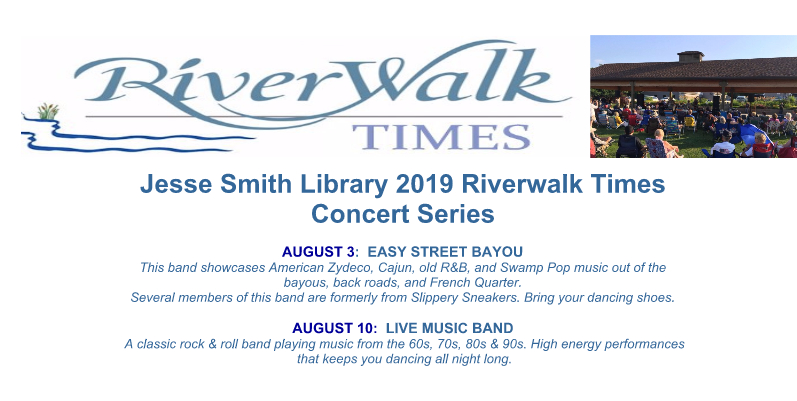 RiverWalk
TIMES

Jesse Smith Library 2019 Riverwalk Times Concert Series

AUGUST 3: EASY STREET BAYOU
This band showcases American Zydeco, Cajun, old R&B, and Swamp Pop music out of the bayous, back roads, and French Quarter.
Several members of this band are formerly from Slippery Sneakers. Bring your dancing shoes.

AUGUST 10: LIVE MUSIC BAND
A classic rock & roll band playing music from the 60s, 70s, 80s & 90s. High energy performances that keeps you dancing all night long.